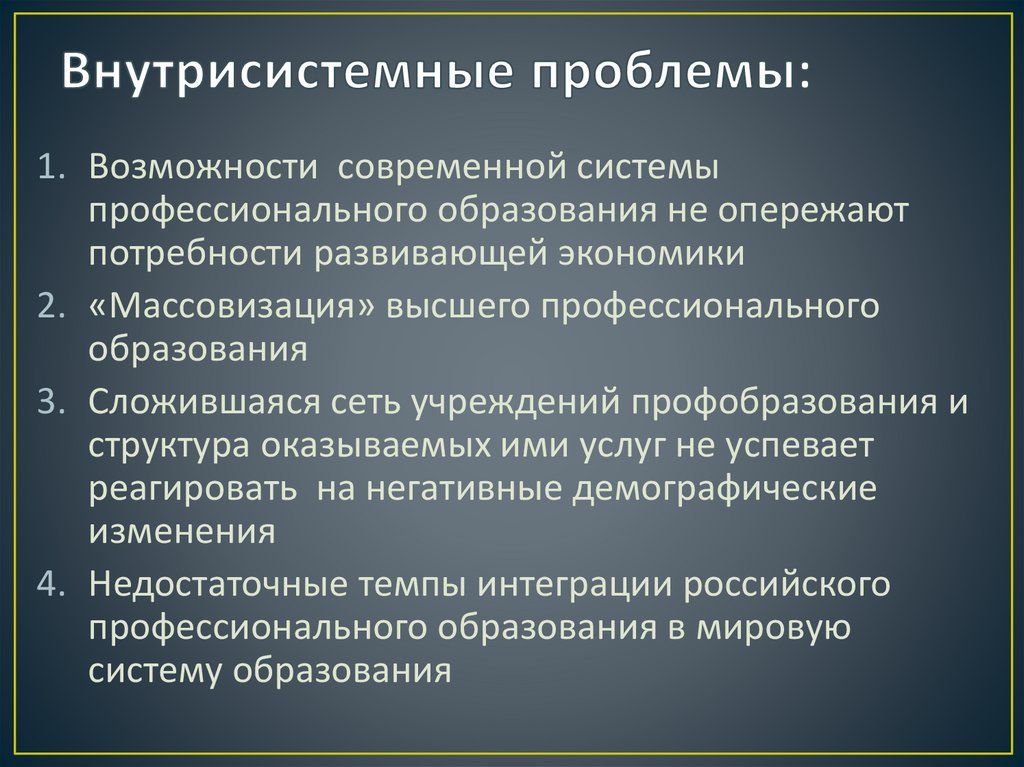 Внутрисистемные проблемы:

1. Возможности современной системы профессионального образования не опережают потребности развивающей экономики
2. «Массовизация» высшего профессионального образования
3. Сложившаяся сеть учреждений профобразования и структура оказываемых ими услуг не успевает реагировать на негативные демографические изменения
4. Недостаточные темпы интеграции российского профессионального образования в мировую систему образования